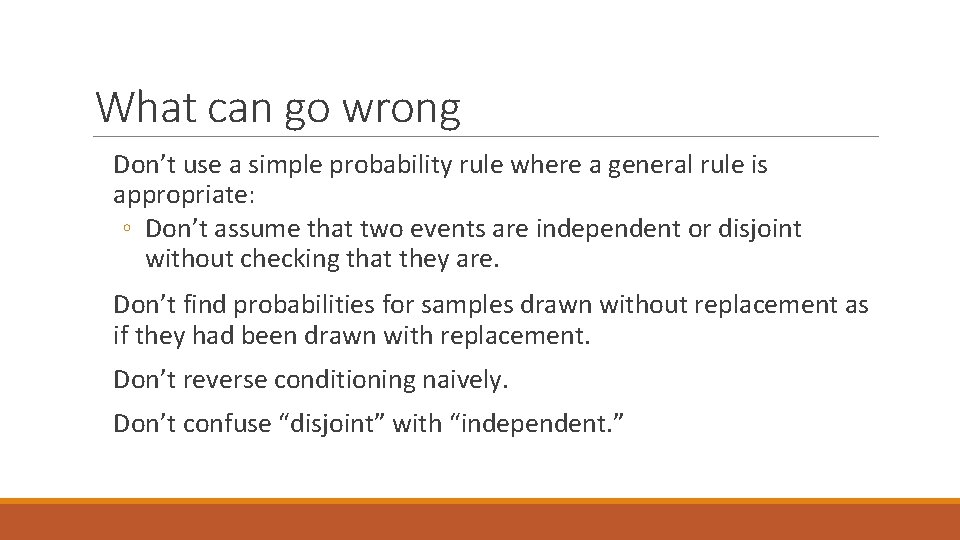 What can go wrong

Don’t use a simple probability rule where a general rule is appropriate:

◦ Don’t assume that two events are independent or disjoint without checking that they are.

Don’t find probabilities for samples drawn without replacement as if they had been drawn with replacement.

Don’t reverse conditioning naively.

Don’t confuse “disjoint” with “independent.”